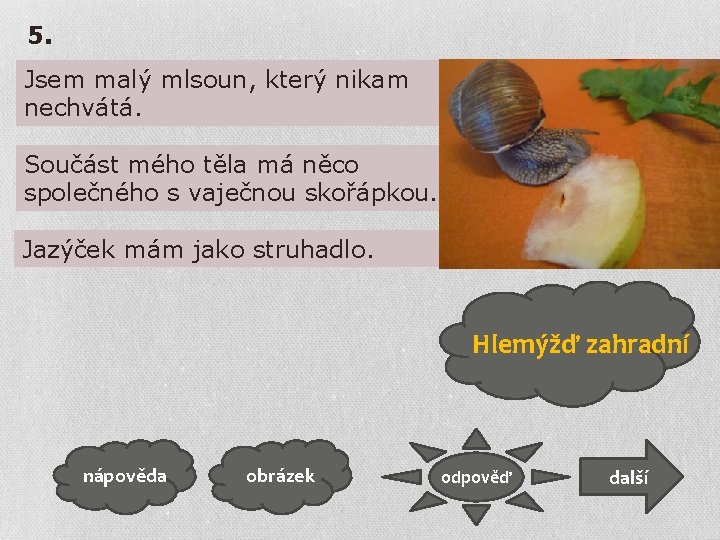 5.

Jsem malý mlsoun, který nikam nechvátá.

Součást mého těla má něco společného s vaječnou skořápkou.

Jazýček mám jako struhadlo.

Hlemýžď zahradní

nápověda

obrázek

odpověď

další